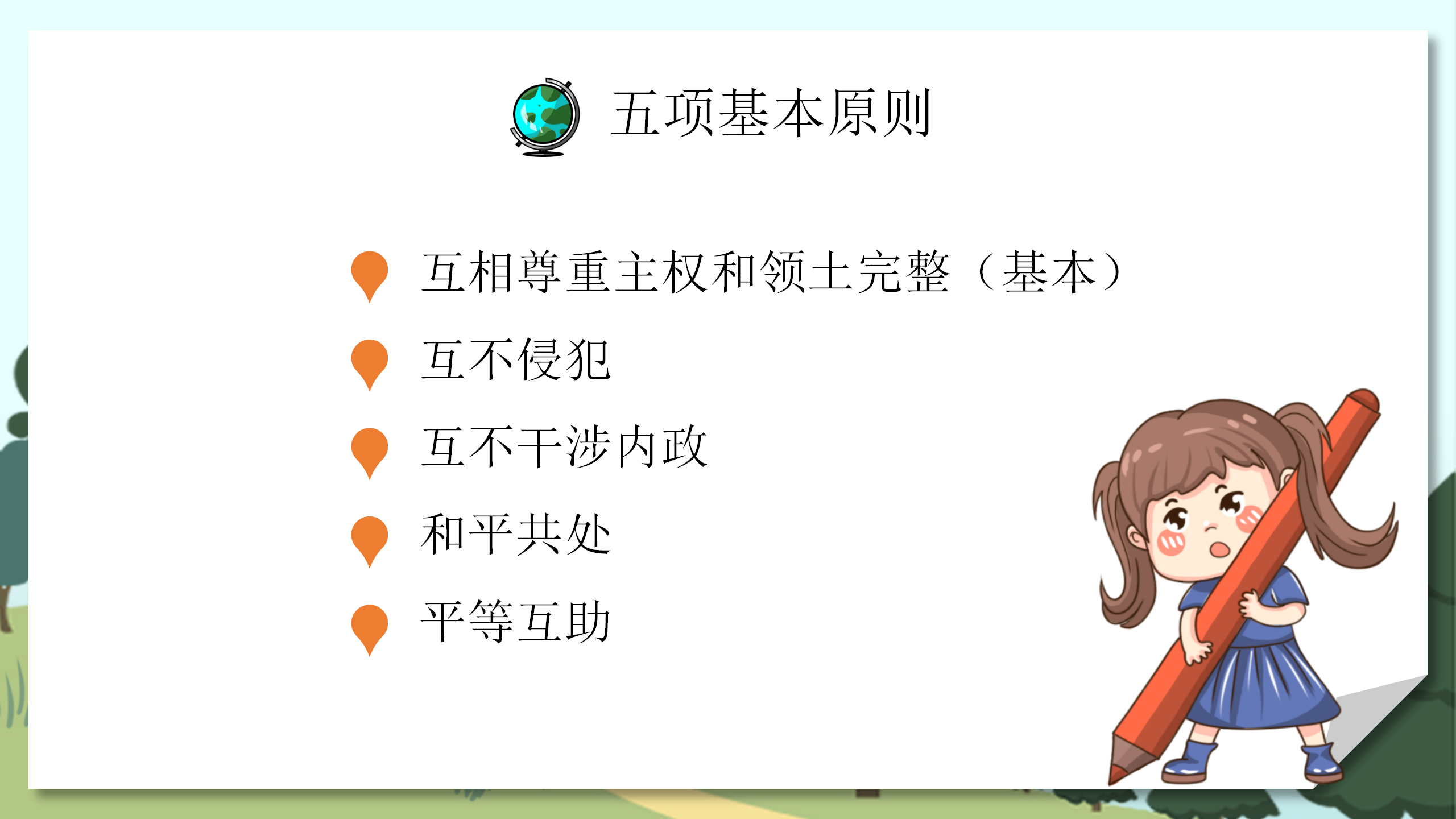 五项基本原则

互相尊重主权和领土完整（基本）

互不侵犯

互不干涉内政

和平共处

平等互助